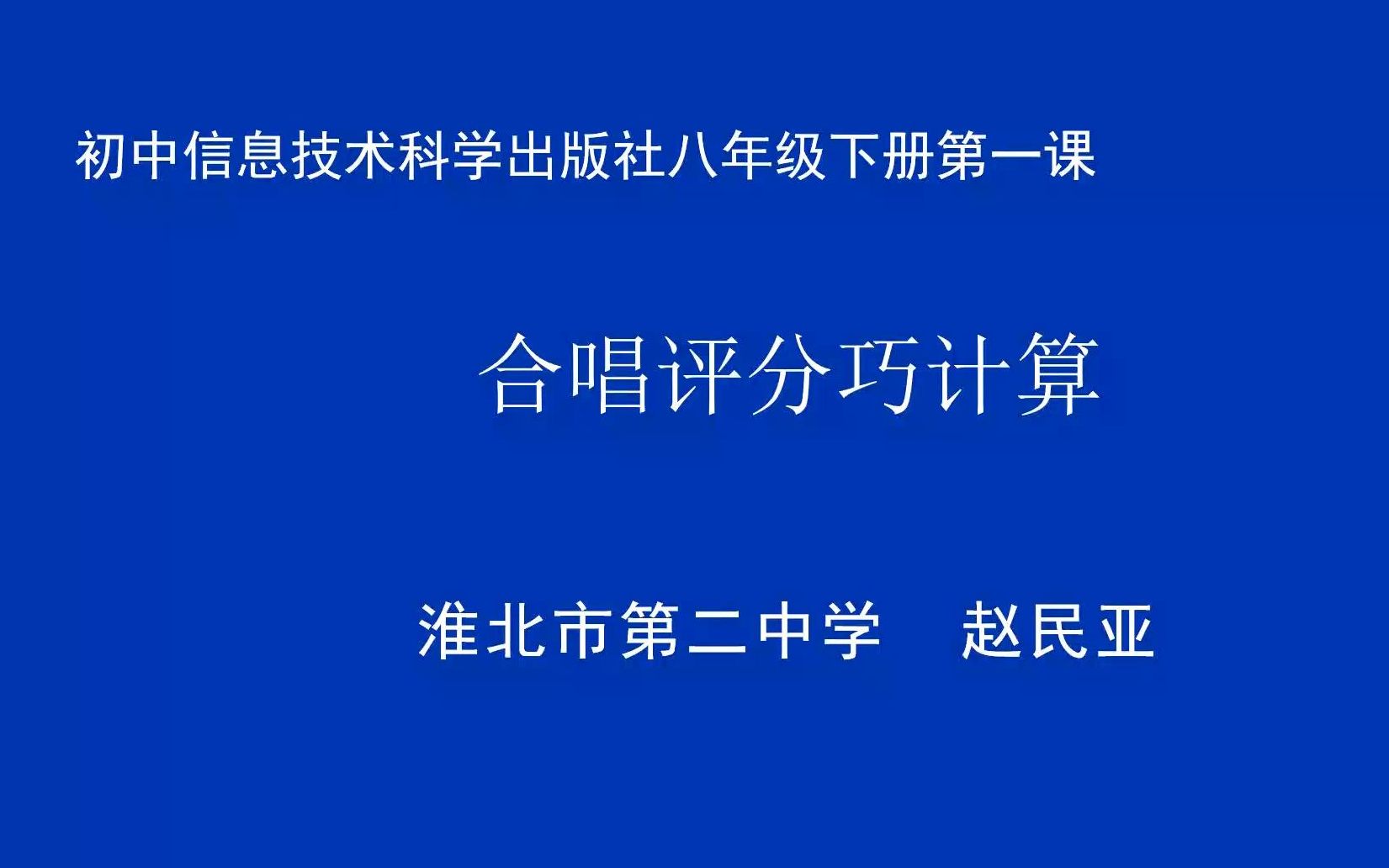 初中信息技术科学出版社八年级下册第一课

合唱评分巧计算

淮北市第二中学　赵民亚